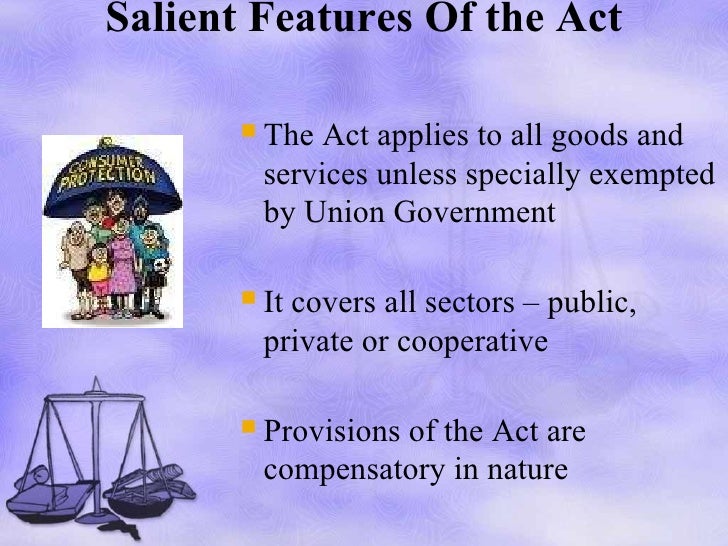 Salient Features Of the Act

CONSUMER PROTECTION

The Act applies to all goods and services unless specially exempted by Union Government

It covers all sectors – public, private or cooperative

Provisions of the Act are compensatory in nature